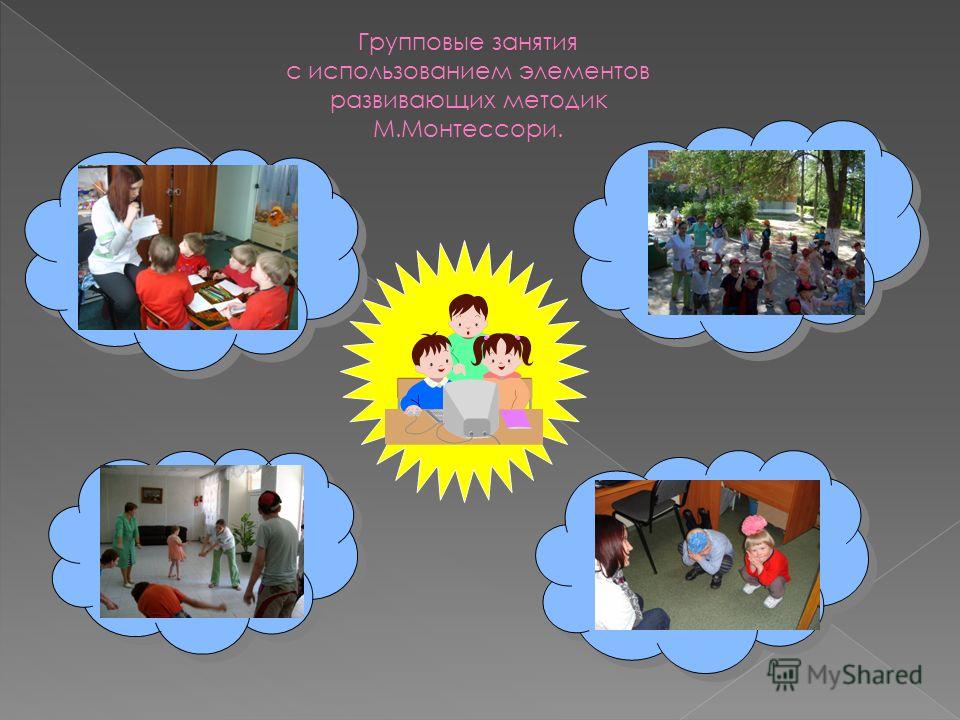 Групповые занятия с использованием элементов развивающих методик М.Монтессори.

MyShared